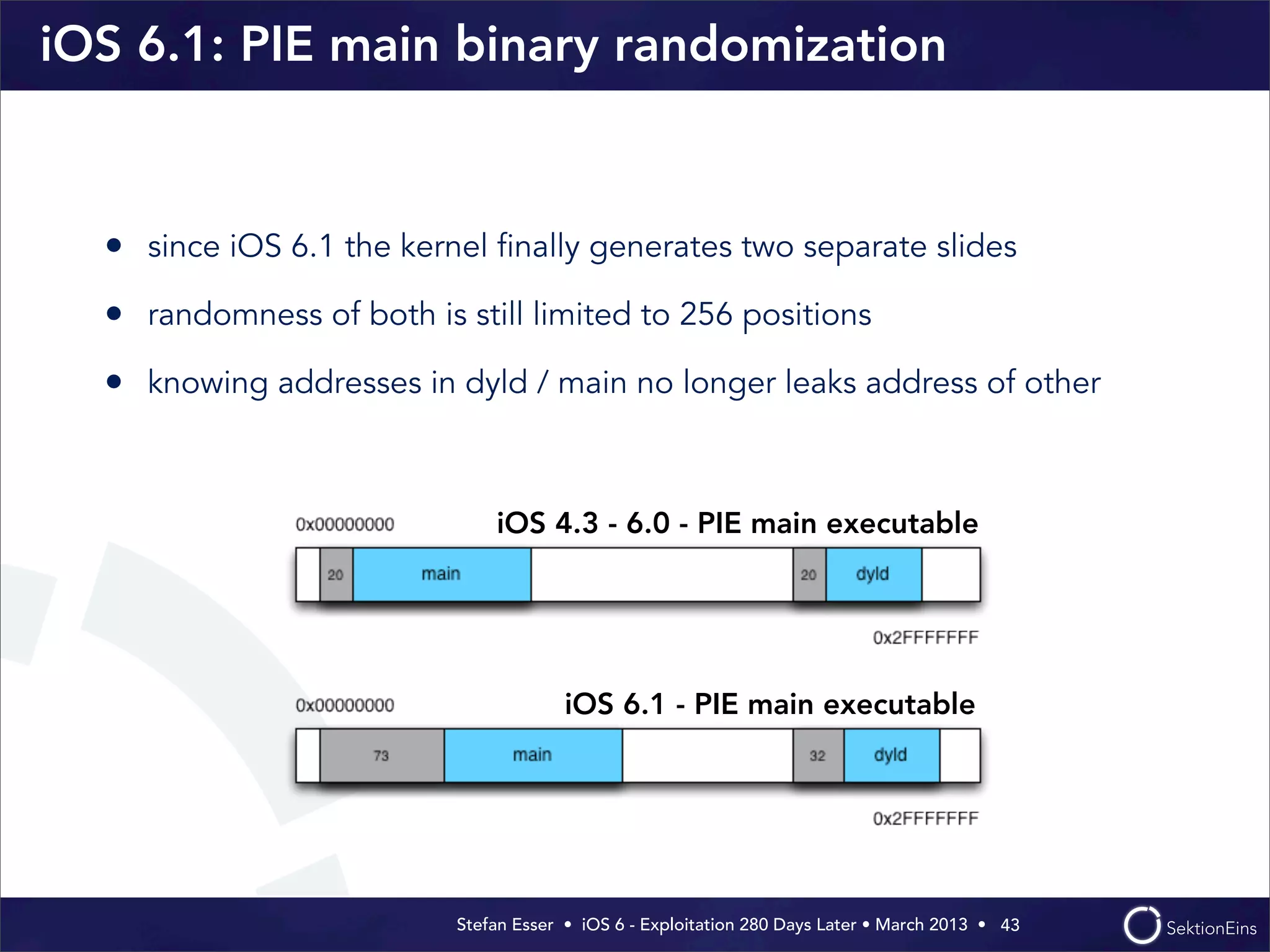 iOS 6.1: PIE main binary randomization

• since iOS 6.1 the kernel finally generates two separate slides
• randomness of both is still limited to 256 positions
• knowing addresses in dyld / main no longer leaks address of other

0x00000000
iOS 4.3 - 6.0 - PIE main executable
20
main
20
dyld
0x2FFFFFFF

0x00000000
iOS 6.1 - PIE main executable
73
main
32
dyld
0x2FFFFFFF

Stefan Esser • iOS 6 - Exploitation 280 Days Later • March 2013 • 43
SektionEins